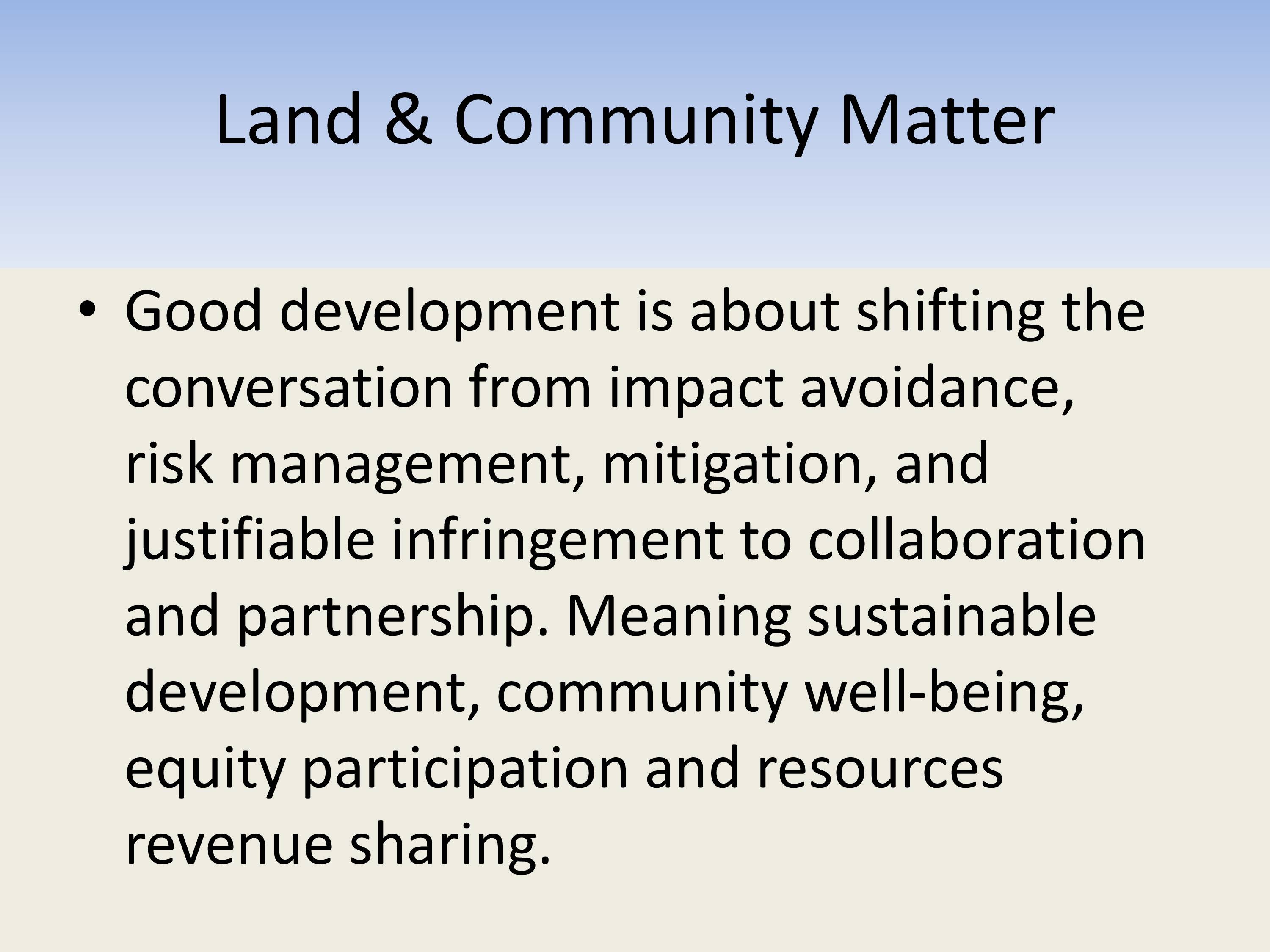 Land & Community Matter

• Good development is about shifting the conversation from impact avoidance, risk management, mitigation, and justifiable infringement to collaboration and partnership. Meaning sustainable development, community well-being, equity participation and resources revenue sharing.